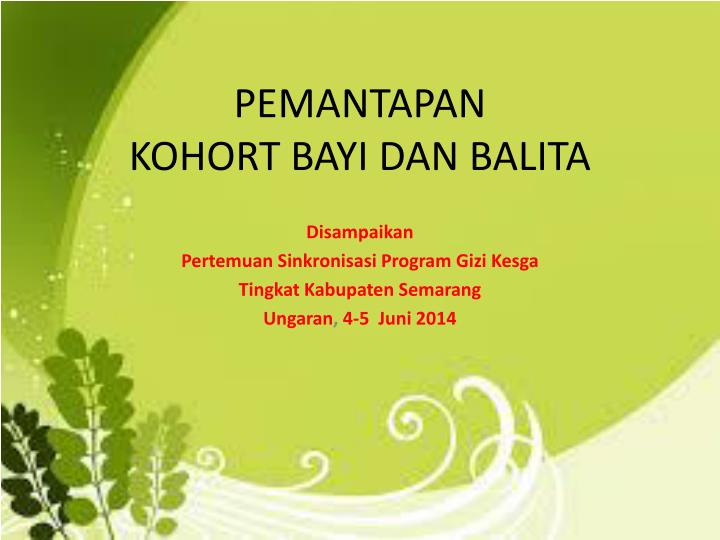 PEMANTAPAN
KOHORT BAYI DAN BALITA

Disampaikan
Pertemuan Sinkronisasi Program Gizi Kesga
Tingkat Kabupaten Semarang
Ungaran, 4-5 Juni 2014